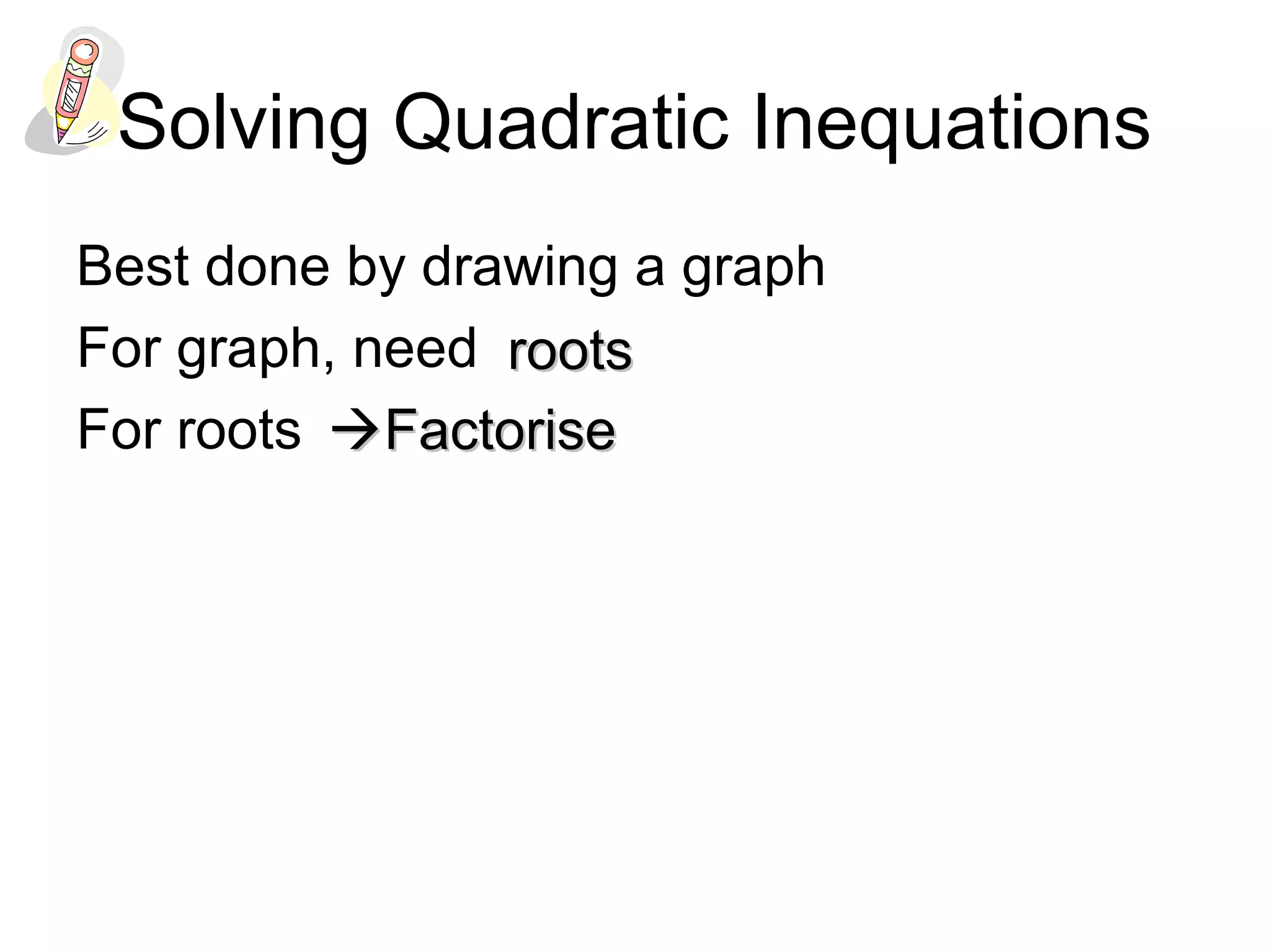 Solving Quadratic Inequations

Best done by drawing a graph

For graph, need roots

For roots →Factorise